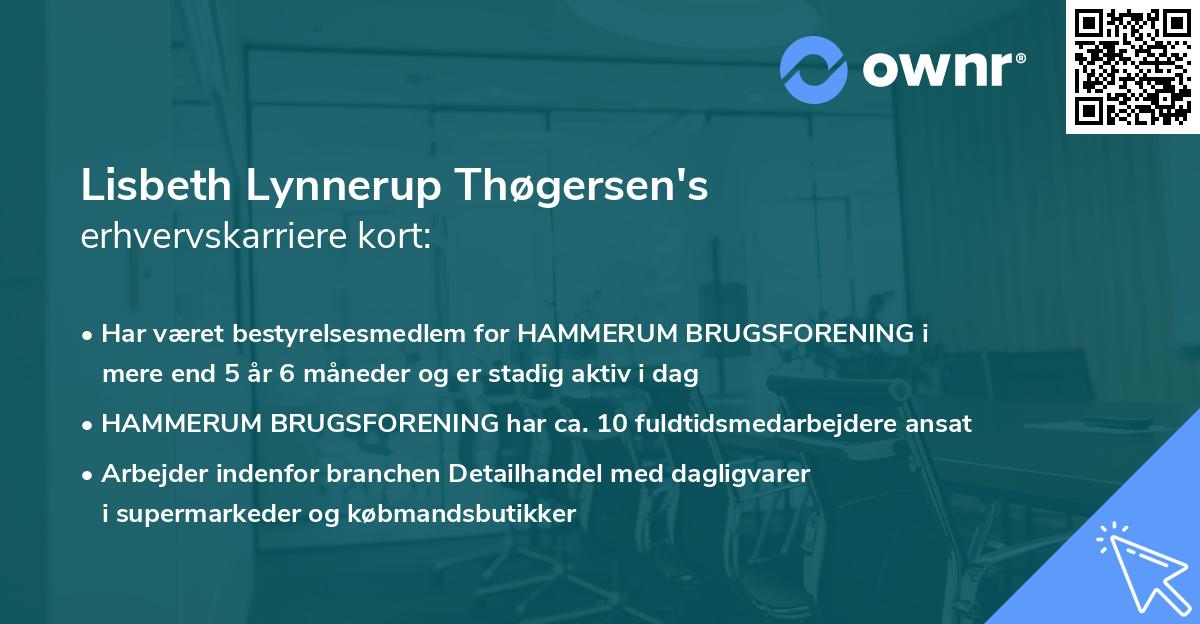 ownr®

Lisbeth Lynnerup Thøgersen's
erhvervskarriere kort:

• Har været bestyrelsesmedlem for HAMMERUM BRUGSFORENING i mere end 5 år 6 måneder og er stadig aktiv i dag
• HAMMERUM BRUGSFORENING har ca. 10 fuldtidsmedarbejdere ansat
• Arbejder indenfor branchen Detailhandel med dagligvarer i supermarkeder og købmandsbutikker